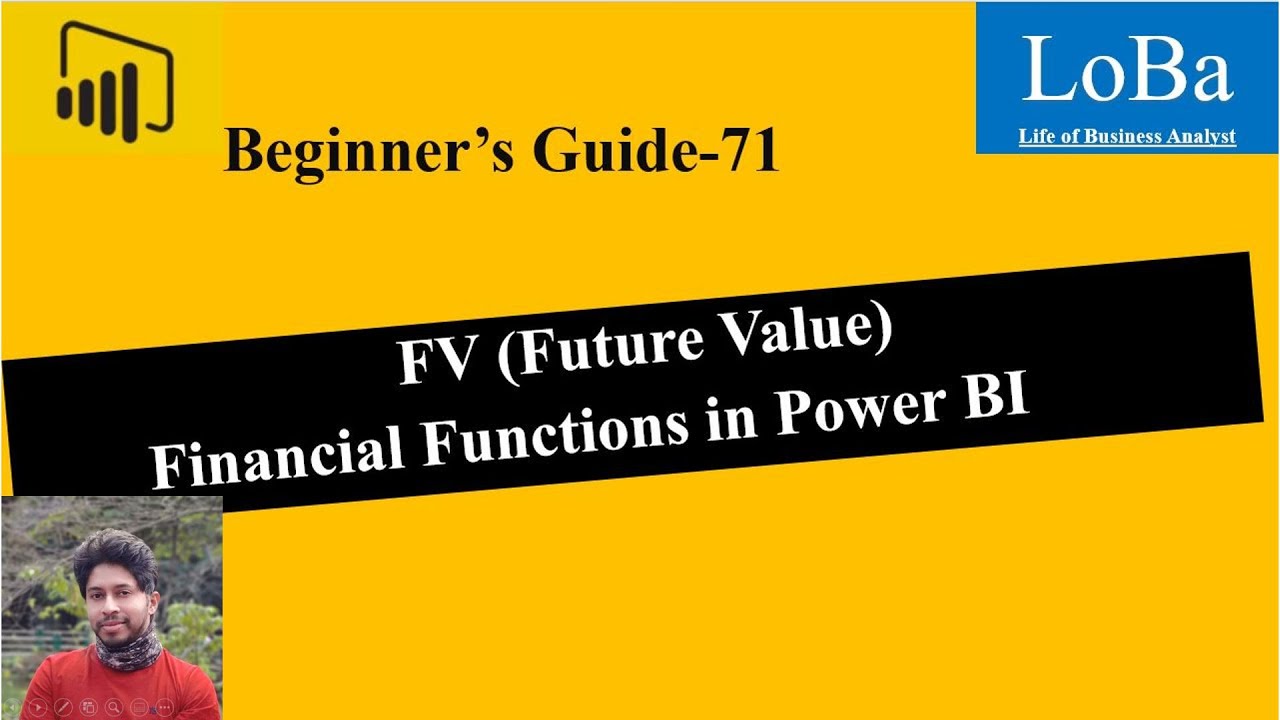 LoBa
Life of Business Analyst

Beginner's Guide-71

FV (Future Value)
Financial Functions in Power BI